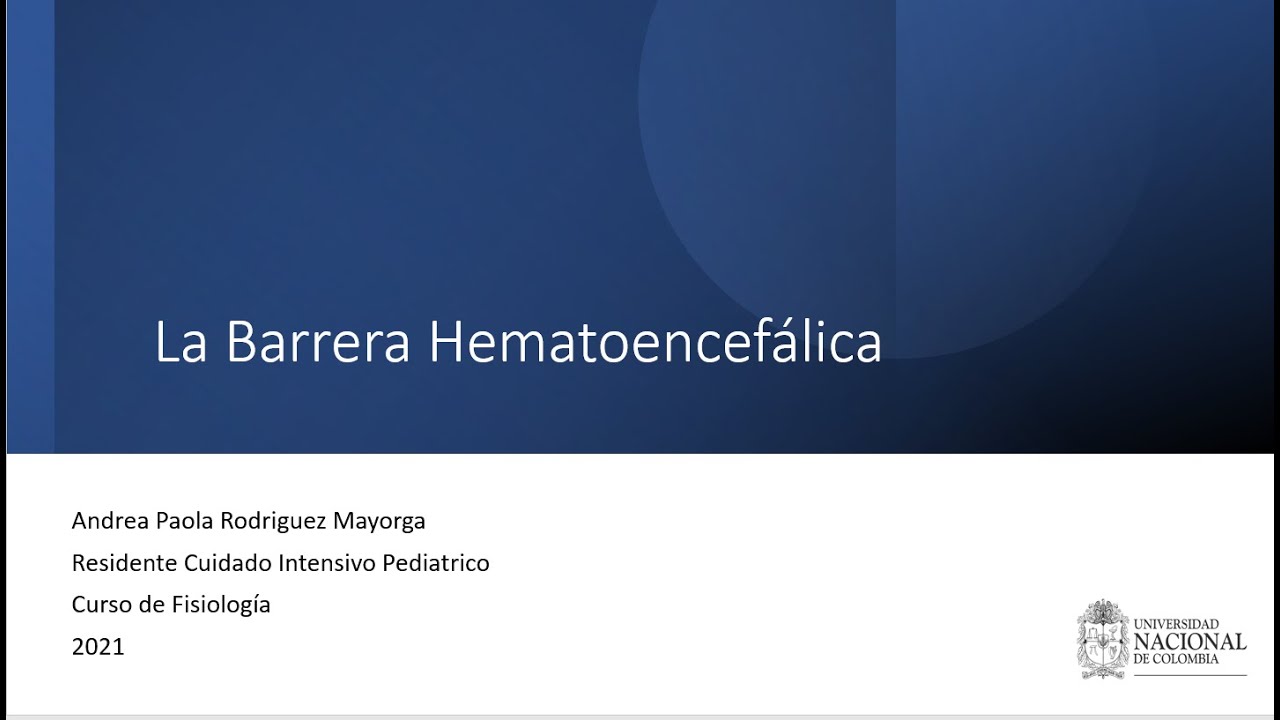 La Barrera Hematoencefálica

Andrea Paola Rodriguez Mayorga
Residente Cuidado Intensivo Pediatrico
Curso de Fisiología
2021

UNIVERSIDAD
NACIONAL
DE COLOMBIA